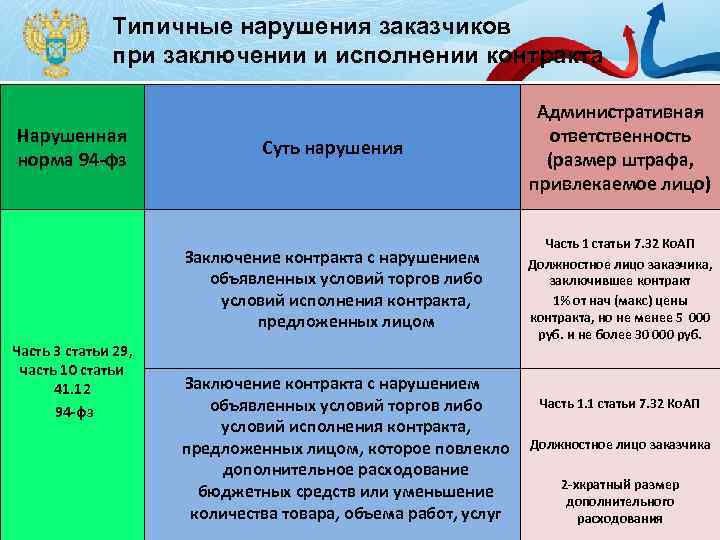 Типичные нарушения заказчиков при заключении и исполнении контракта

| Нарушенная норма 94-фз | Суть нарушения | Административная ответственность (размер штрафа, привлекаемое лицо) |
|---|---|---|
| Часть 3 статьи 29, часть 10 статьи 41.12 94-фз | Заключение контракта с нарушением объявленных условий торгов либо условий исполнения контракта, предложенных лицом | Часть 1 статьи 7.32 КоАП Должностное лицо заказчика, заключившее контракт 1% от нач (макс) цены контракта, но не менее 5 000 руб. и не более 30 000 руб. |
| | Заключение контракта с нарушением объявленных условий торгов либо условий исполнения контракта, предложенных лицом, которое повлекло дополнительное расходование бюджетных средств или уменьшение количества товара, объема работ, услуг | Часть 1.1 статьи 7.32 КоАП Должностное лицо заказчика 2-хкратный размер дополнительного расходования |